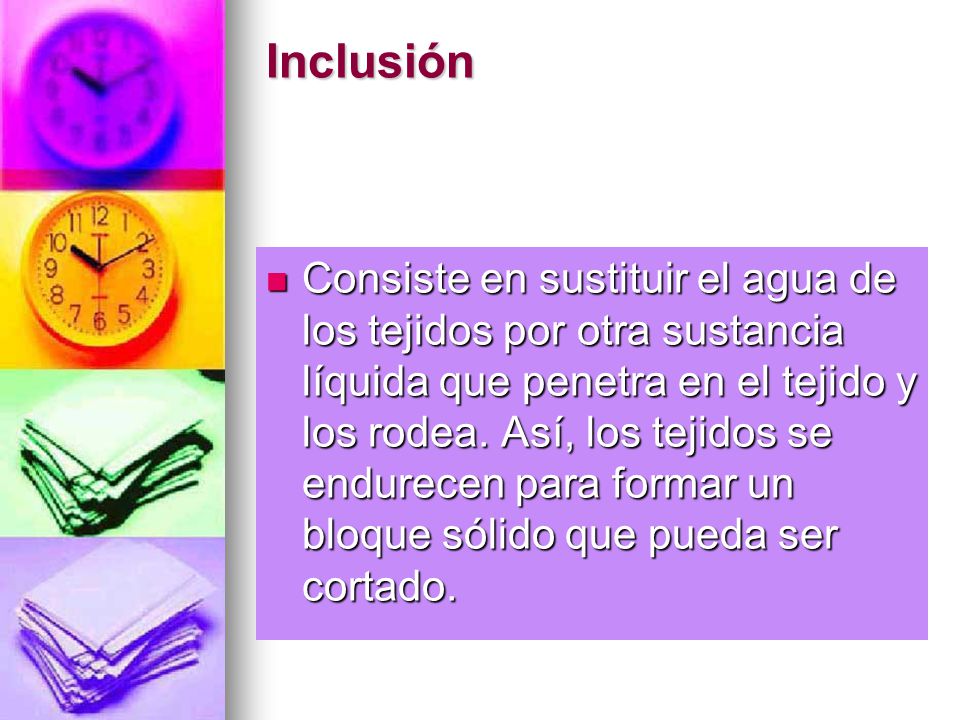 Inclusión

Consiste en sustituir el agua de los tejidos por otra sustancia líquida que penetra en el tejido y los rodea. Así, los tejidos se endurecen para formar un bloque sólido que pueda ser cortado.